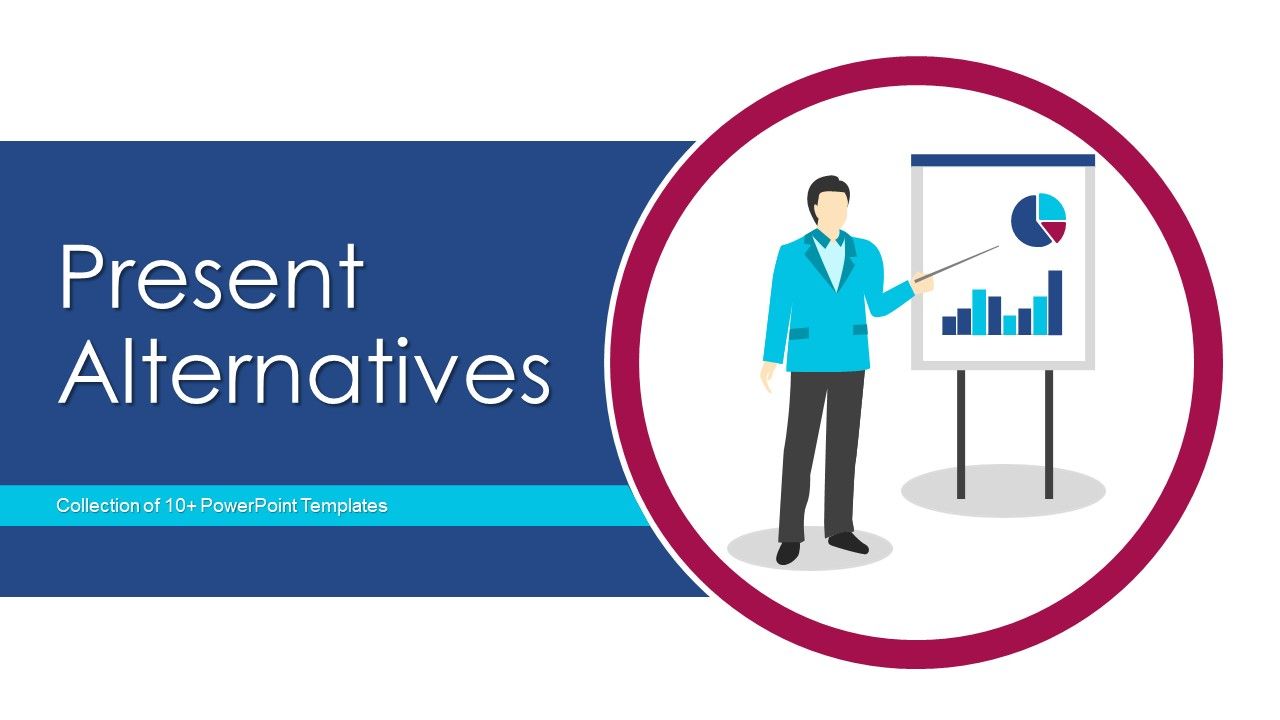 Present Alternatives

Collection of 10+ PowerPoint Templates